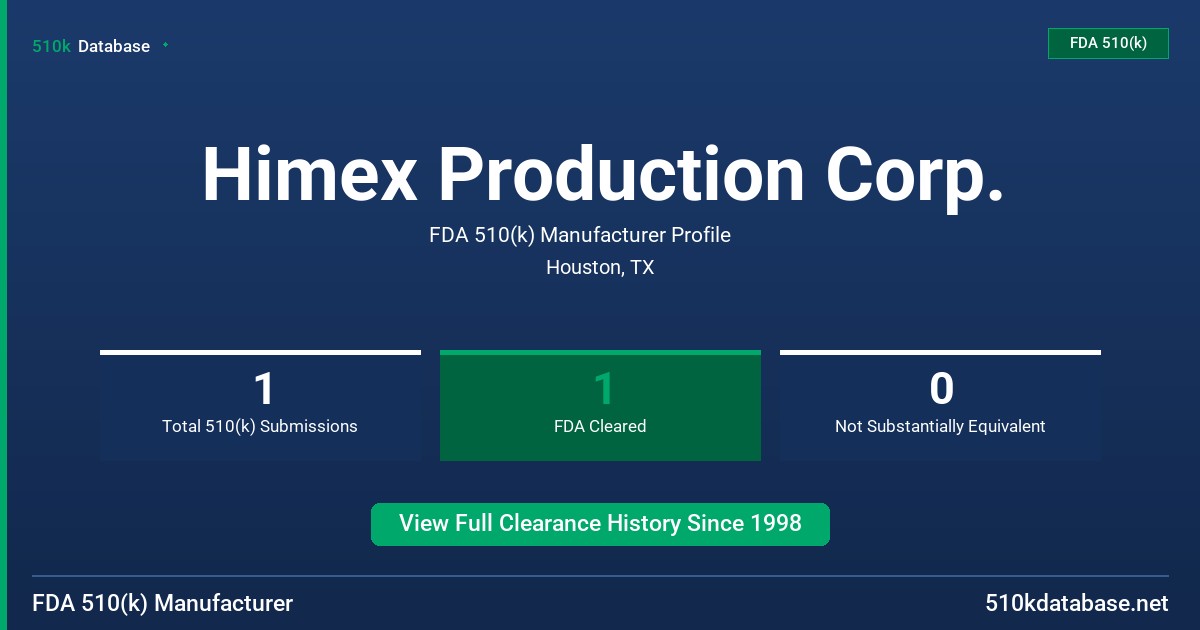 510k Database

FDA 510(k)

Himex Production Corp.

FDA 510(k) Manufacturer Profile
Houston, TX

1
Total 510(k) Submissions

1
FDA Cleared

0
Not Substantially Equivalent

View Full Clearance History Since 1998

FDA 510(k) Manufacturer

510kdatabase.net